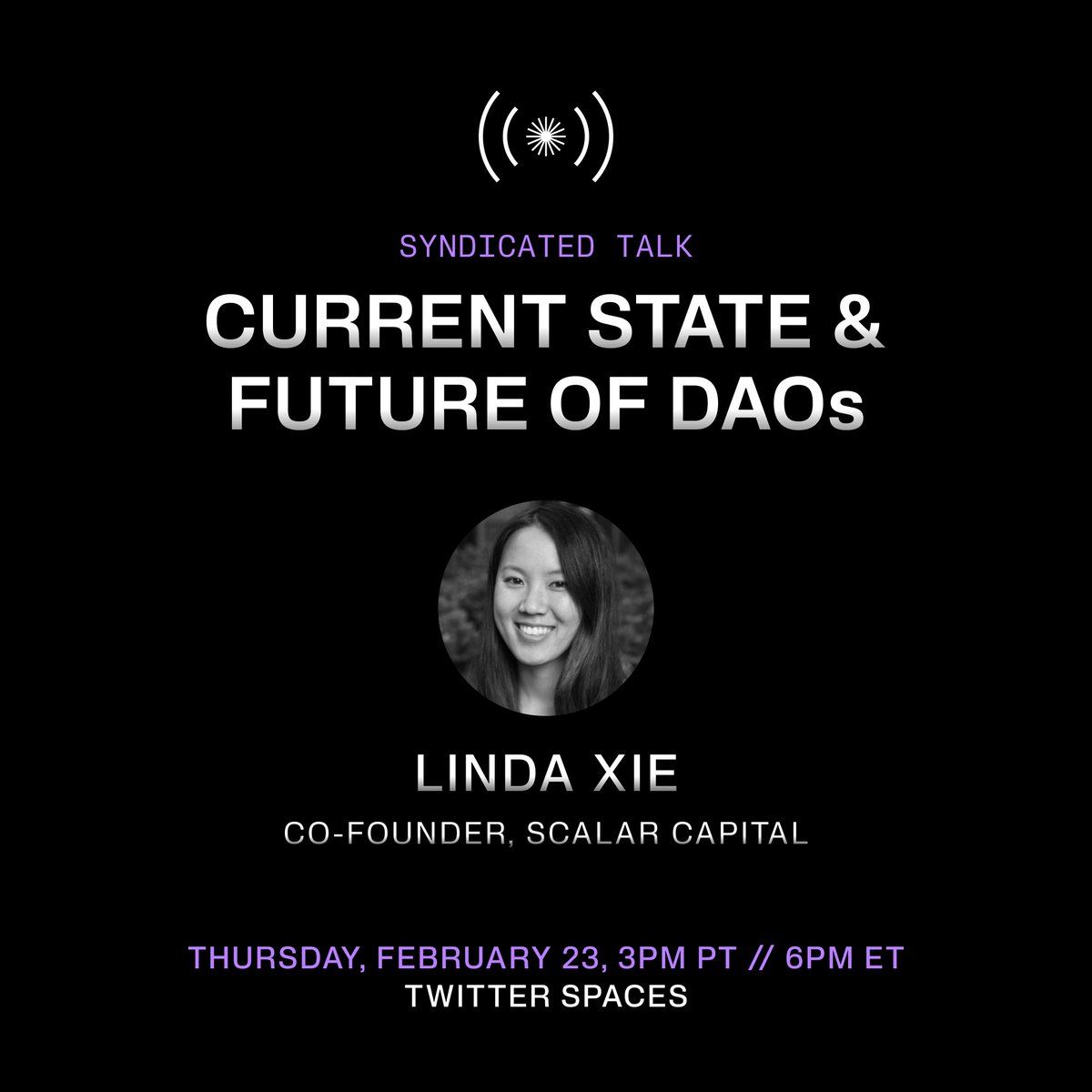 SYNDICATED TALK

CURRENT STATE & FUTURE OF DAOs

LINDA XIE

CO-FOUNDER, SCALAR CAPITAL

THURSDAY, FEBRUARY 23, 3PM PT // 6PM ET
TWITTER SPACES